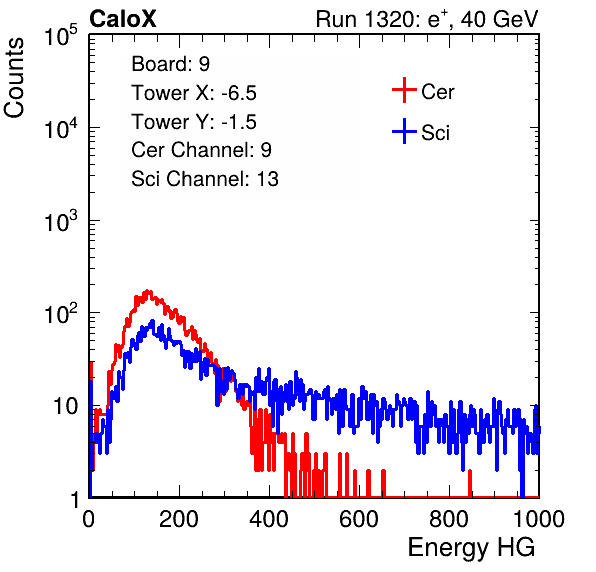 CaloX

Run 1320: $e^{+}$, 40 GeV

Counts

$10^5$

$10^4$

$10^3$

$10^2$

10

1

Board: 9

Tower X: -6.5

Tower Y: -1.5

Cer Channel: 9

Sci Channel: 13

Cer

Sci

0

200

400

600

800

1000

Energy HG